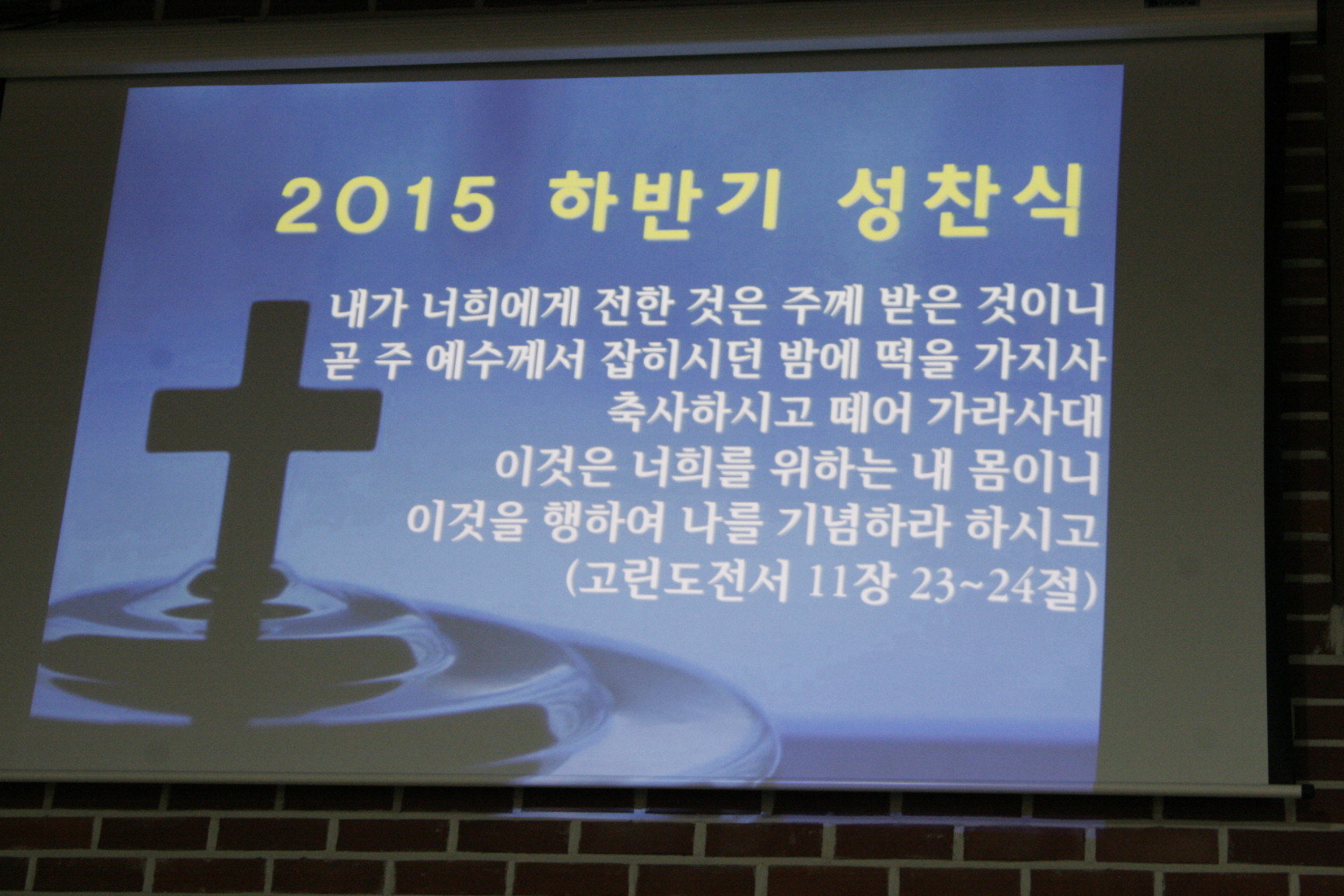 2015 하반기 성찬식

내가 너희에게 전한 것은 주께 받은 것이니
곧 주 예수께서 잡히시던 밤에 떡을 가지사
축사하시고 떼어 가라사대
이것은 너희를 위하는 내 몸이니
이것을 행하여 나를 기념하라 하시고
(고린도전서 11장 23~24절)